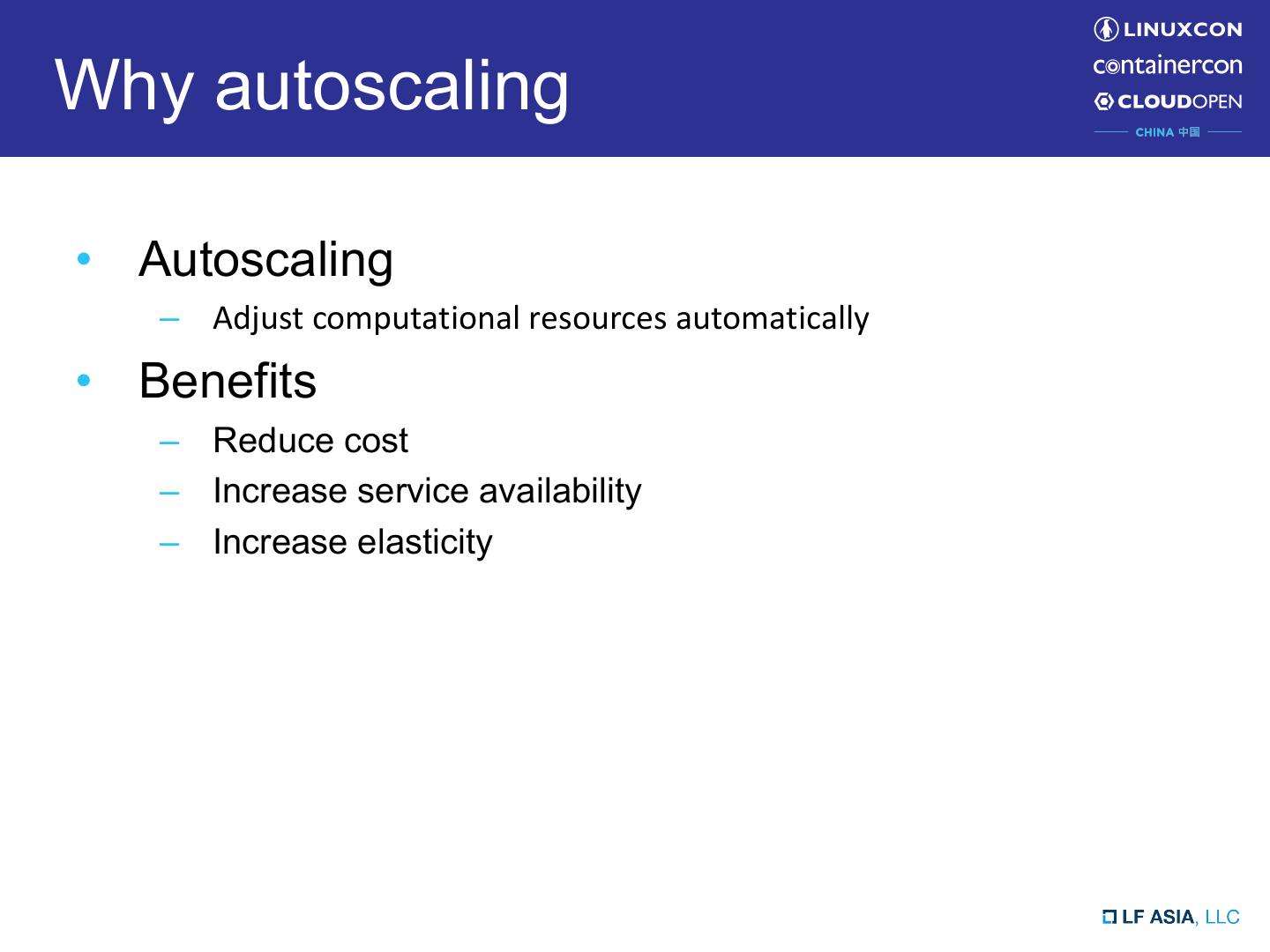 Why autoscaling

LINUXCON
containercon
CLOUDOPEN
CHINA 中国

• Autoscaling
– Adjust computational resources automatically
• Benefits
– Reduce cost
– Increase service availability
– Increase elasticity

LF ASIA, LLC